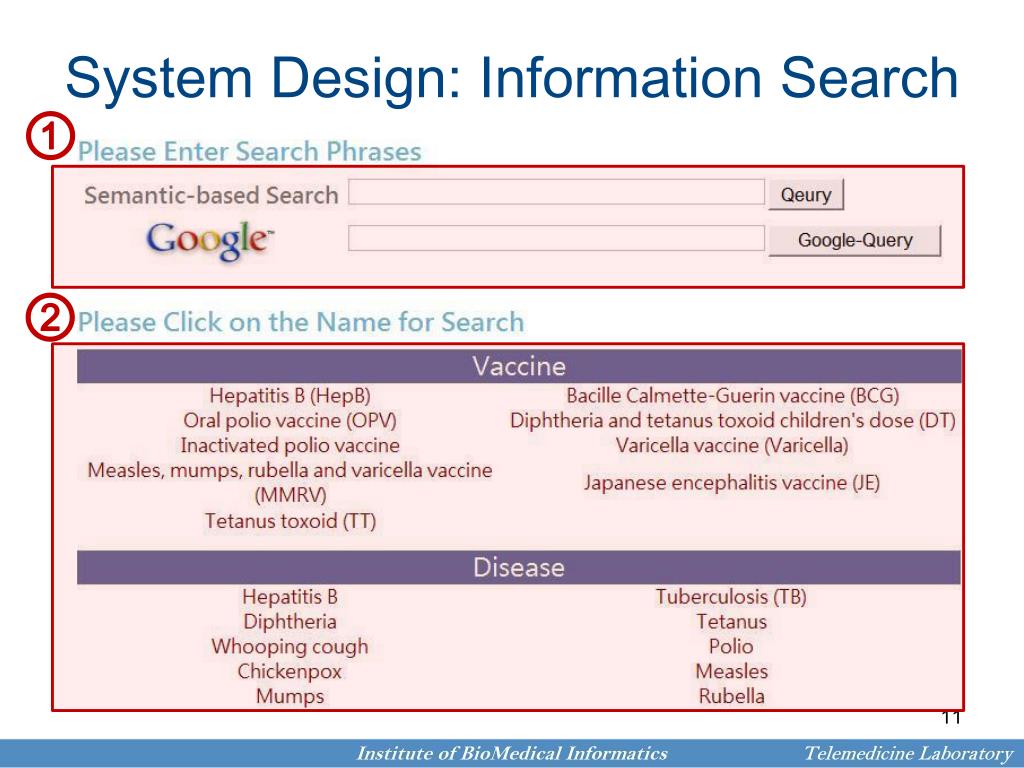 System Design: Information Search

1 Please Enter Search Phrases

Semantic-based Search Qeury

Google Google-Query

2 Please Click on the Name for Search

| Vaccine | |
|---|---|
| Hepatitis B (HepB) | Bacille Calmette-Guerin vaccine (BCG) |
| Oral polio vaccine (OPV) | Diphtheria and tetanus toxoid children's dose (DT) |
| Inactivated polio vaccine | Varicella vaccine (Varicella) |
| Measles, mumps, rubella and varicella vaccine (MMRV) | Japanese encephalitis vaccine (JE) |
| Tetanus toxoid (TT) | |

| Disease | |
|---|---|
| Hepatitis B | Tuberculosis (TB) |
| Diphtheria | Tetanus |
| Whooping cough | Polio |
| Chickenpox | Measles |
| Mumps | Rubella |

11

Institute of BioMedical Informatics Telemedicine Laboratory